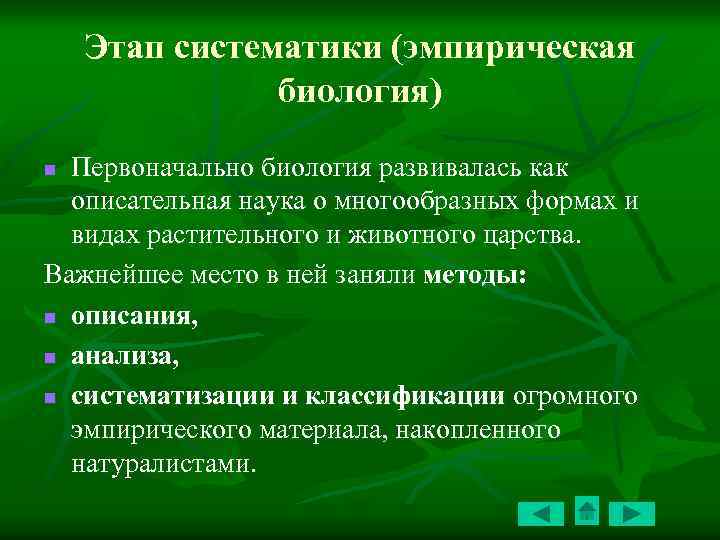 Этап систематики (эмпирическая биология)

Первоначально биология развивалась как описательная наука о многообразных формах и видах растительного и животного царства.

Важнейшее место в ней заняли методы:

описания,

анализа,

систематизации и классификации огромного эмпирического материала, накопленного натуралистами.